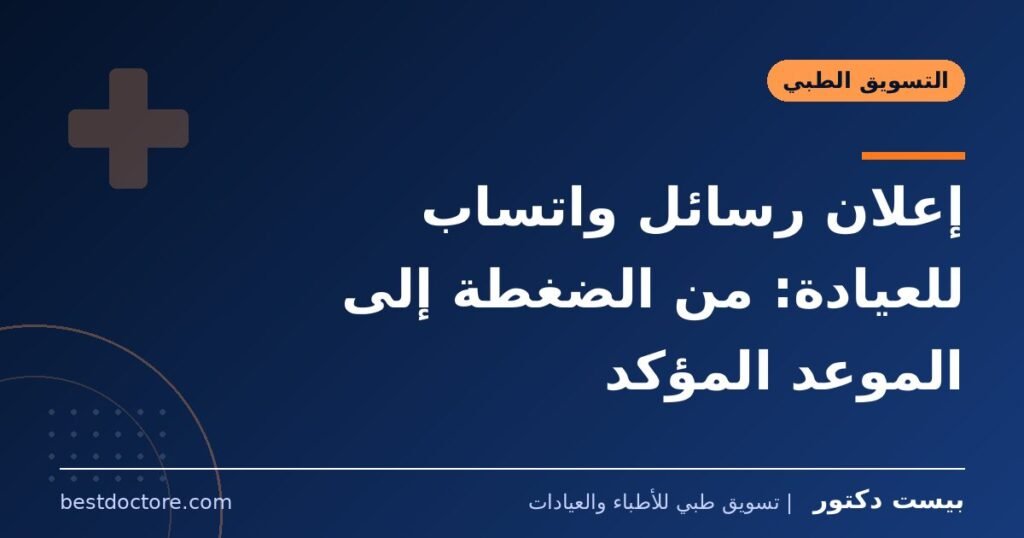 التسويق الطبي

إعلان رسائل واتساب للعيادة: من الضغطة إلى الموعد المؤكد

بيست دكتور | تسويق طبي للأطباء والعيادات

bestdoctore.com